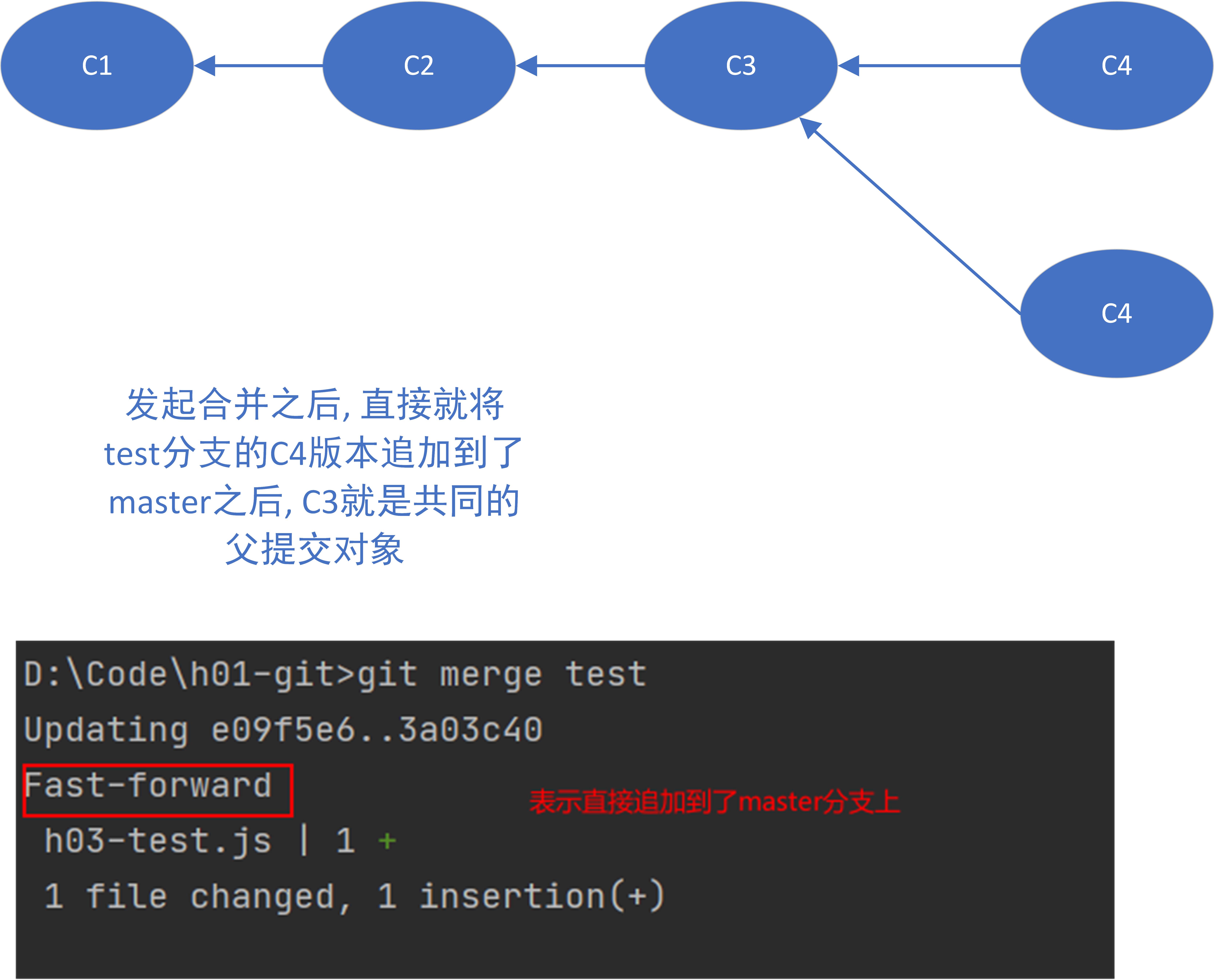 C1

C2

C3

C4

C4

发起合并之后, 直接就将test分支的C4版本追加到了master之后, C3就是共同的父提交对象

D:\Code\h01-git>git merge test
Updating e09f5e6..3a03c40
Fast-forward
表示直接追加到了master分支上
h03-test.js | 1 +
1 file changed, 1 insertion(+)